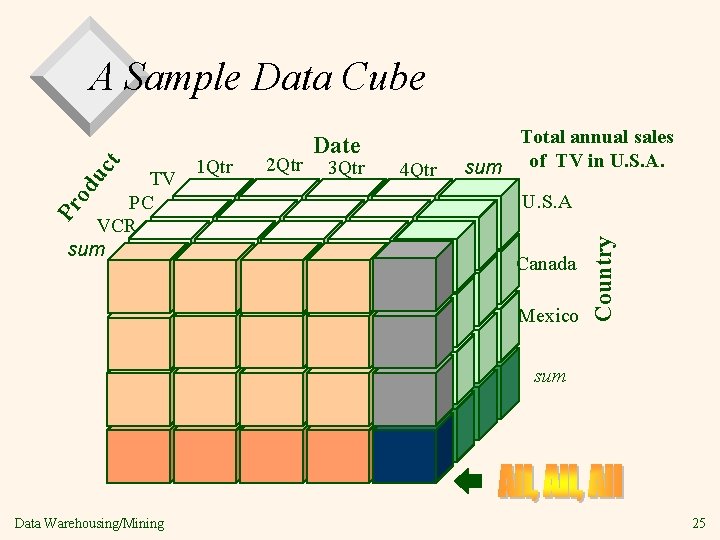 A Sample Data Cube

Date

Total annual sales of TV in U.S.A.

Product

TV

PC

VCR

sum

1Qtr

2Qtr

3Qtr

4Qtr

sum

U.S.A

Canada

Mexico

sum

Country

All, All, All

Data Warehousing/Mining

25